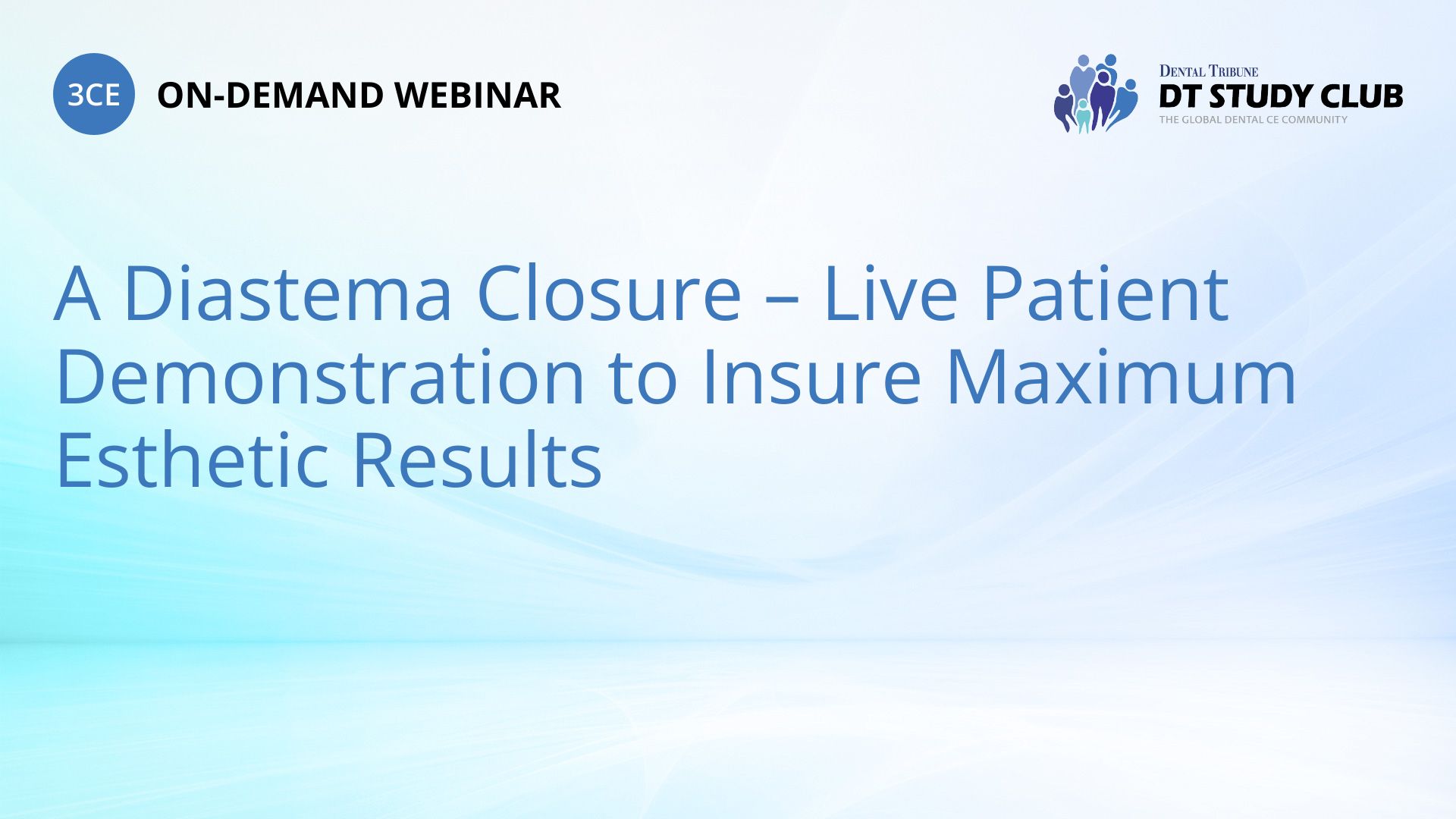 3CE ON-DEMAND WEBINAR

DENTAL TRIBUNE
DT STUDY CLUB
THE GLOBAL DENTAL CE COMMUNITY

A Diastema Closure – Live Patient Demonstration to Insure Maximum Esthetic Results